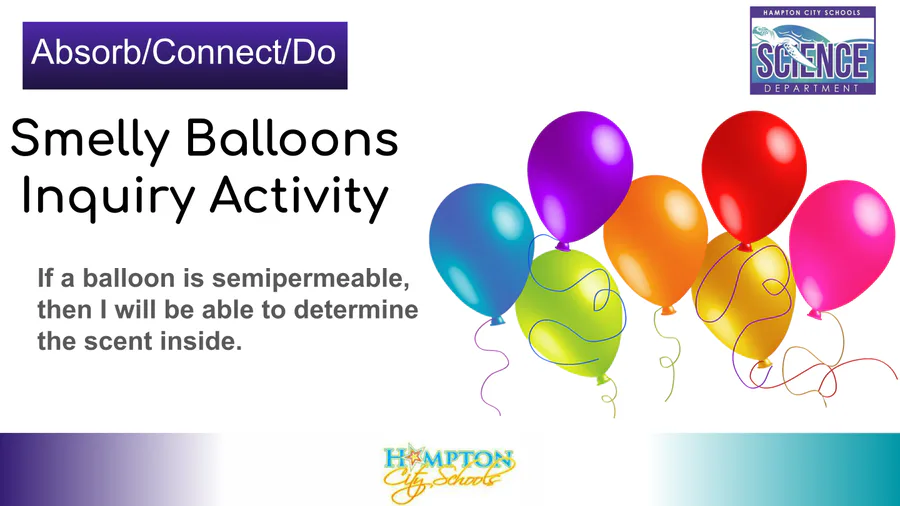 Absorb/Connect/Do

HAMPTON CITY SCHOOLS
SCIENCE
DEPARTMENT

Smelly Balloons Inquiry Activity

If a balloon is semipermeable, then I will be able to determine the scent inside.

HAMPTON
City Schools